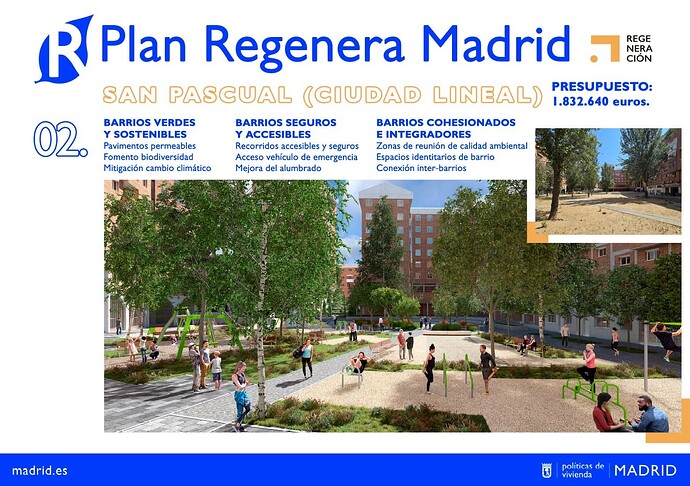 R Plan Regenera Madrid

REGE
NERA
CIÓN

SAN PASCUAL (CIUDAD LINEAL)

PRESUPUESTO:
1.832.640 euros.

02.

BARRIOS VERDES Y SOSTENIBLES
Pavimentos permeables
Fomento biodiversidad
Mitigación cambio climático

BARRIOS SEGUROS Y ACCESIBLES
Recorridos accesibles y seguros
Acceso vehículo de emergencia
Mejora del alumbrado

BARRIOS COHESIONADOS E INTEGRADORES
Zonas de reunión de calidad ambiental
Espacios identitarios de barrio
Conexión inter-barrios

madrid.es

políticas de vivienda | MADRID